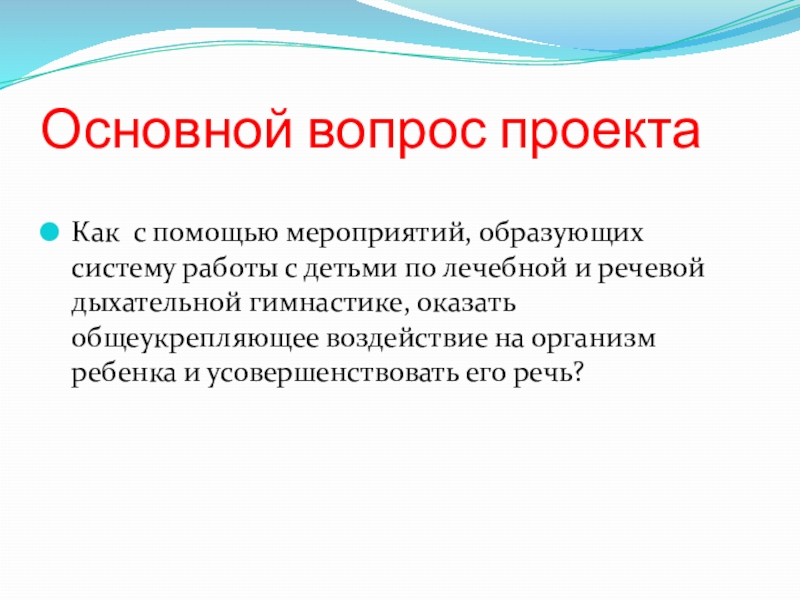 Основной вопрос проекта

Как с помощью мероприятий, образующих систему работы с детьми по лечебной и речевой дыхательной гимнастике, оказать общеукрепляющее воздействие на организм ребенка и усовершенствовать его речь?